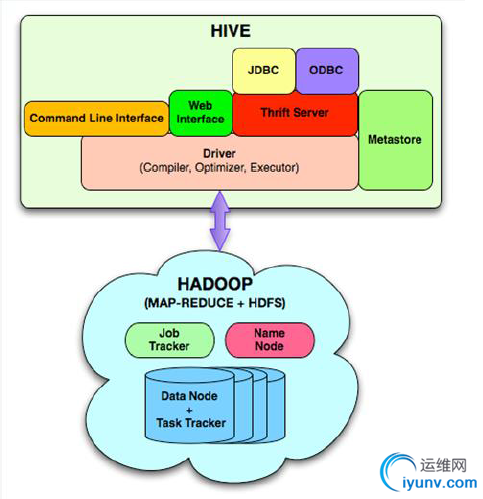 HIVE

JDBC

ODBC

Command Line Interface

Web Interface

Thrift Server

Metastore

Driver
(Compiler, Optimizer, Executor)

HADOOP
(MAP-REDUCE + HDFS)

Job Tracker

Name Node

Data Node
+
Task Tracker

运维网
iyunv.com